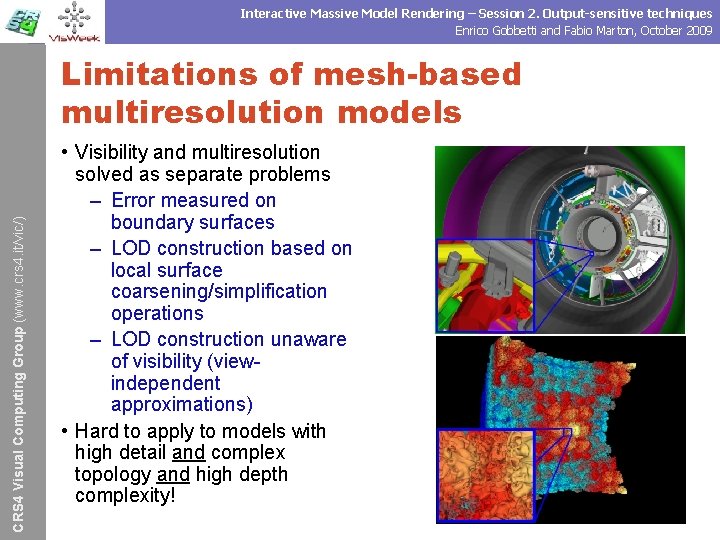 CRS4

VisWeek

Interactive Massive Model Rendering – Session 2. Output-sensitive techniques
Enrico Gobbetti and Fabio Marton, October 2009

CRS4 Visual Computing Group (www.crs4.it/vic/)

Limitations of mesh-based multiresolution models

• Visibility and multiresolution solved as separate problems
– Error measured on boundary surfaces
– LOD construction based on local surface coarsening/simplification operations
– LOD construction unaware of visibility (view-independent approximations)
• Hard to apply to models with high detail and complex topology and high depth complexity!